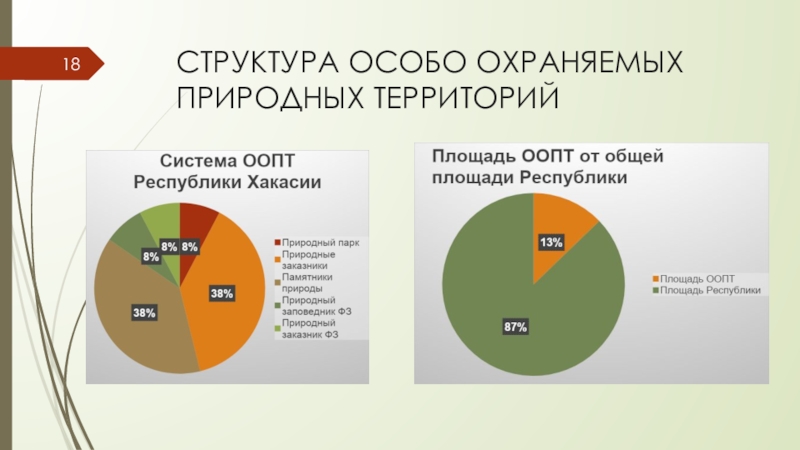 18

СТРУКТУРА ОСОБО ОХРАНЯЕМЫХ ПРИРОДНЫХ ТЕРРИТОРИЙ

Система ООПТ Республики Хакасии

8%
8%
8%
38%
38%

Природный парк
Природные заказники
Памятники природы
Природный заповедник ФЗ
Природный заказник ФЗ

Площадь ООПТ от общей площади Республики

13%
87%

Площадь ООПТ
Площадь Республики